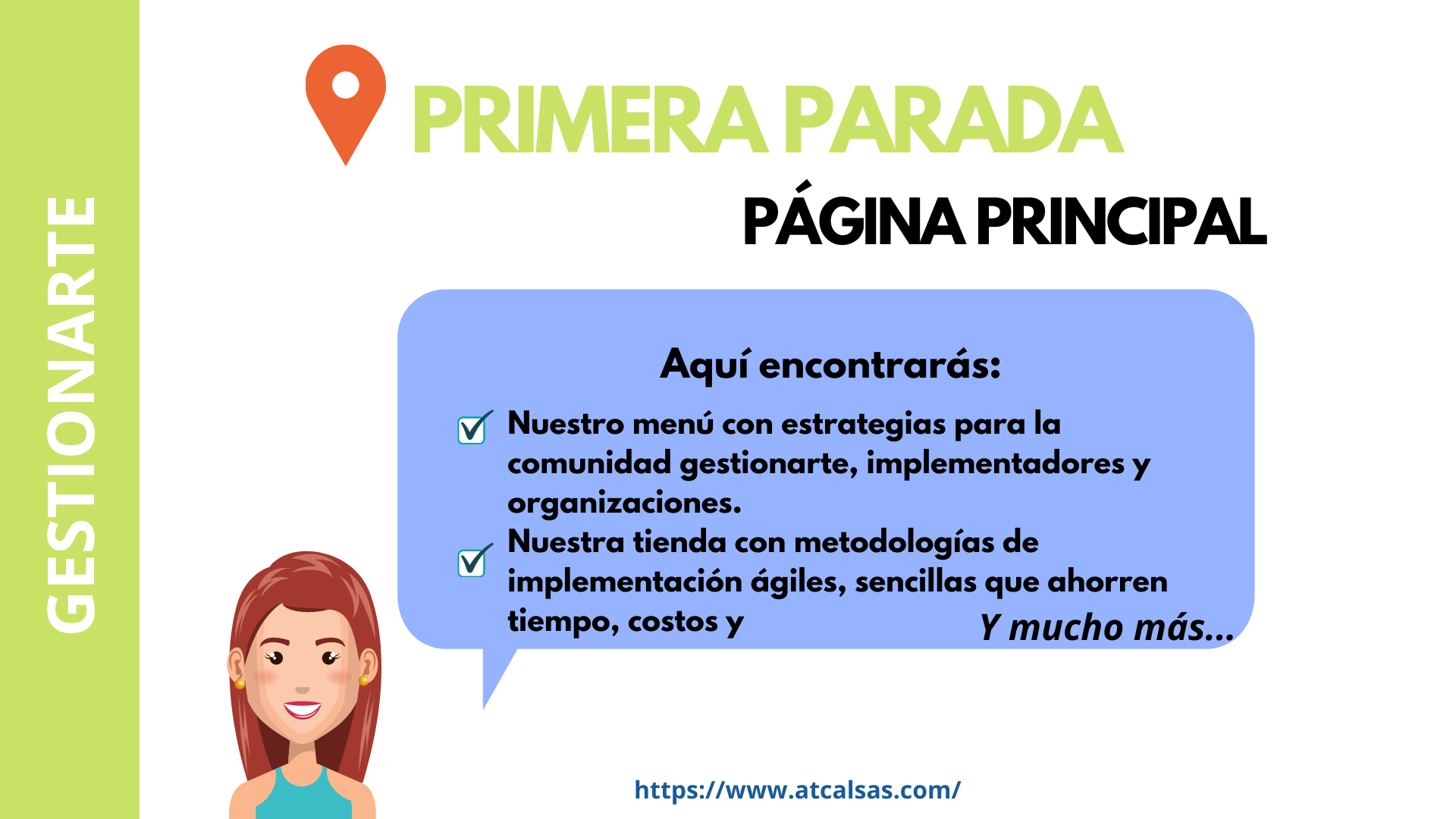 GESTIONARTE

PRIMERA PARADA

PÁGINA PRINCIPAL

Aquí encontrarás:

Nuestro menú con estrategias para la comunidad gestionarte, implementadores y organizaciones.

Nuestra tienda con metodologías de implementación ágiles, sencillas que ahorren tiempo, costos y

Y mucho más...

https://www.atcalsas.com/